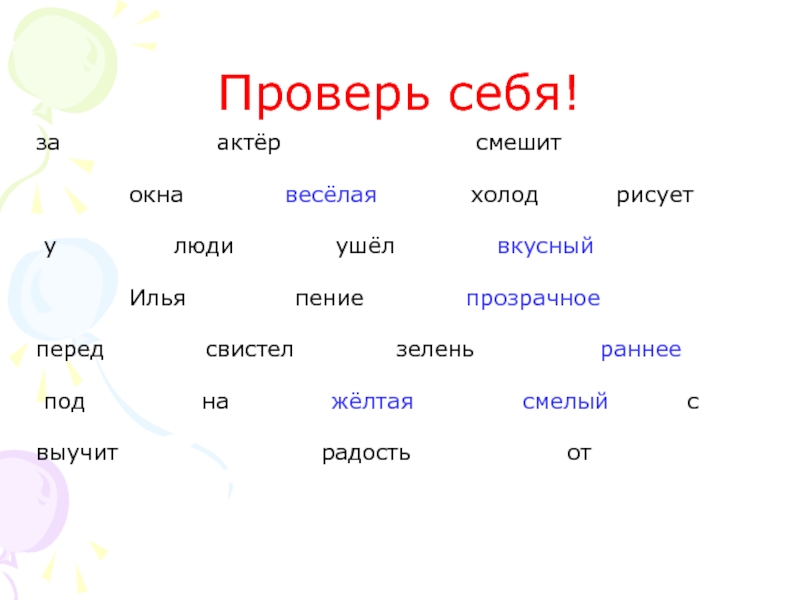 Проверь себя!

за актёр смешит

окна весёлая холод рисует

у люди ушёл вкусный

Илья пение прозрачное

перед свистел зелень раннее

под на жёлтая смелый с

выучит радость от